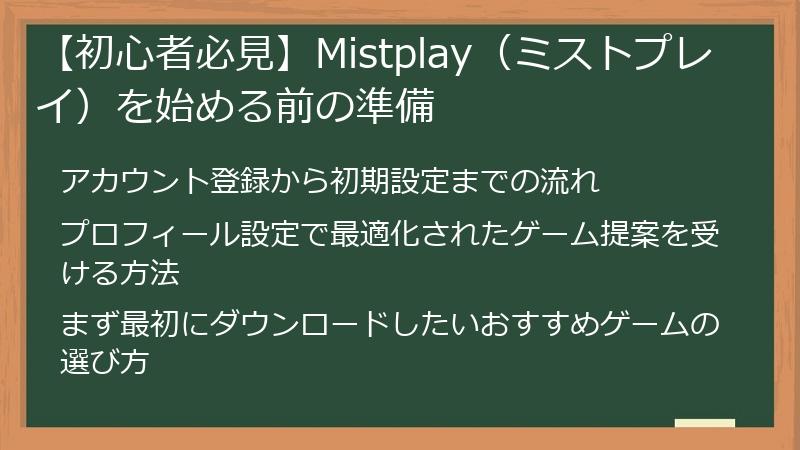 【初心者必見】Mistplay（ミストプレイ）を始める前の準備

アカウント登録から初期設定までの流れ

プロフィール設定で最適化されたゲーム提案を受ける方法

まず最初にダウンロードしたいおすすめゲームの選び方